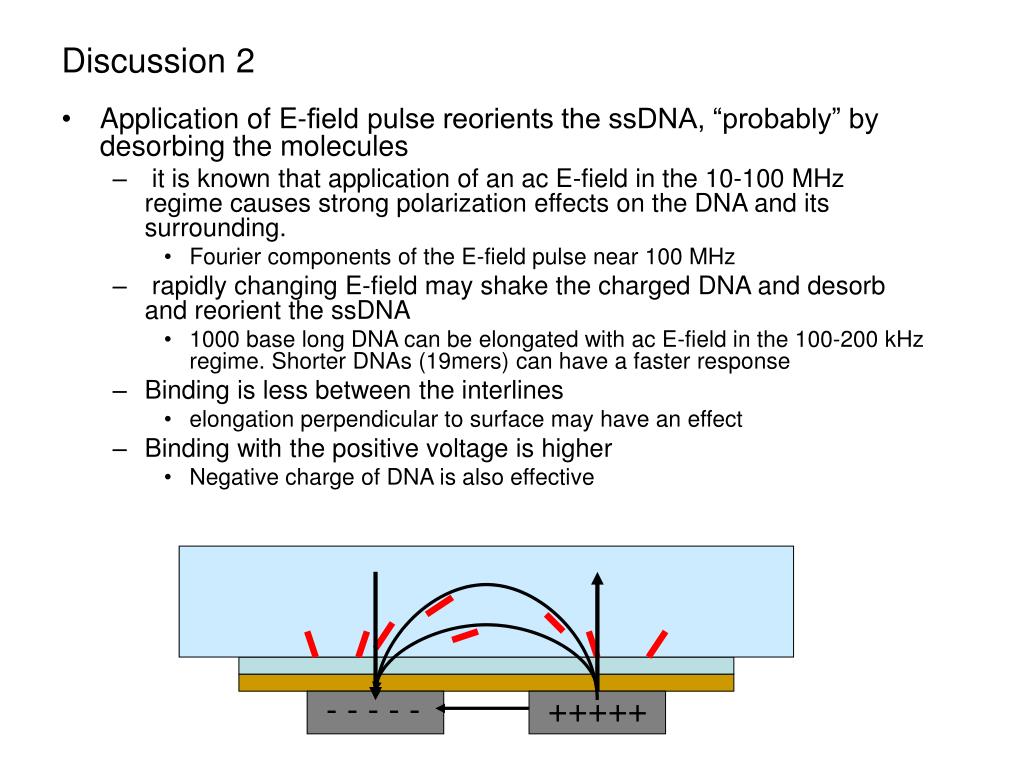 Discussion 2

• Application of E-field pulse reorients the ssDNA, “probably” by desorbing the molecules
– it is known that application of an ac E-field in the 10-100 MHz regime causes strong polarization effects on the DNA and its surrounding.
• Fourier components of the E-field pulse near 100 MHz
– rapidly changing E-field may shake the charged DNA and desorb and reorient the ssDNA
• 1000 base long DNA can be elongated with ac E-field in the 100-200 kHz regime. Shorter DNAs (19mers) can have a faster response
– Binding is less between the interlines
• elongation perpendicular to surface may have an effect
– Binding with the positive voltage is higher
• Negative charge of DNA is also effective

- - - - -
+++++